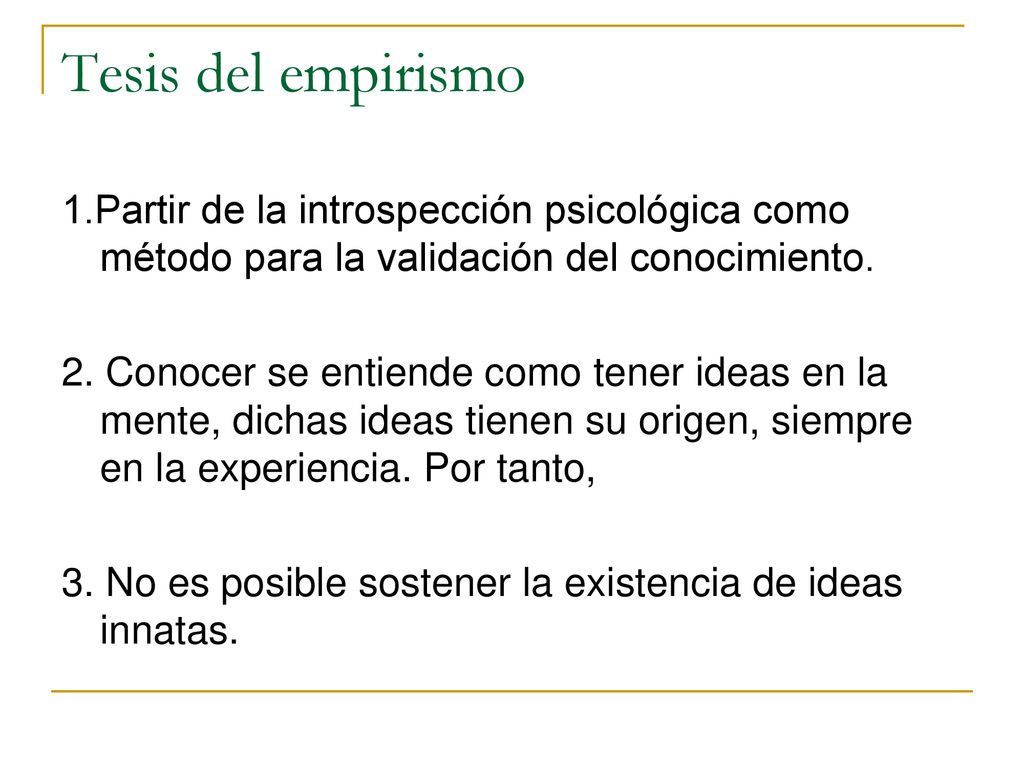 Tesis del empirismo

1.Partir de la introspección psicológica como método para la validación del conocimiento.

2. Conocer se entiende como tener ideas en la mente, dichas ideas tienen su origen, siempre en la experiencia. Por tanto,

3. No es posible sostener la existencia de ideas innatas.